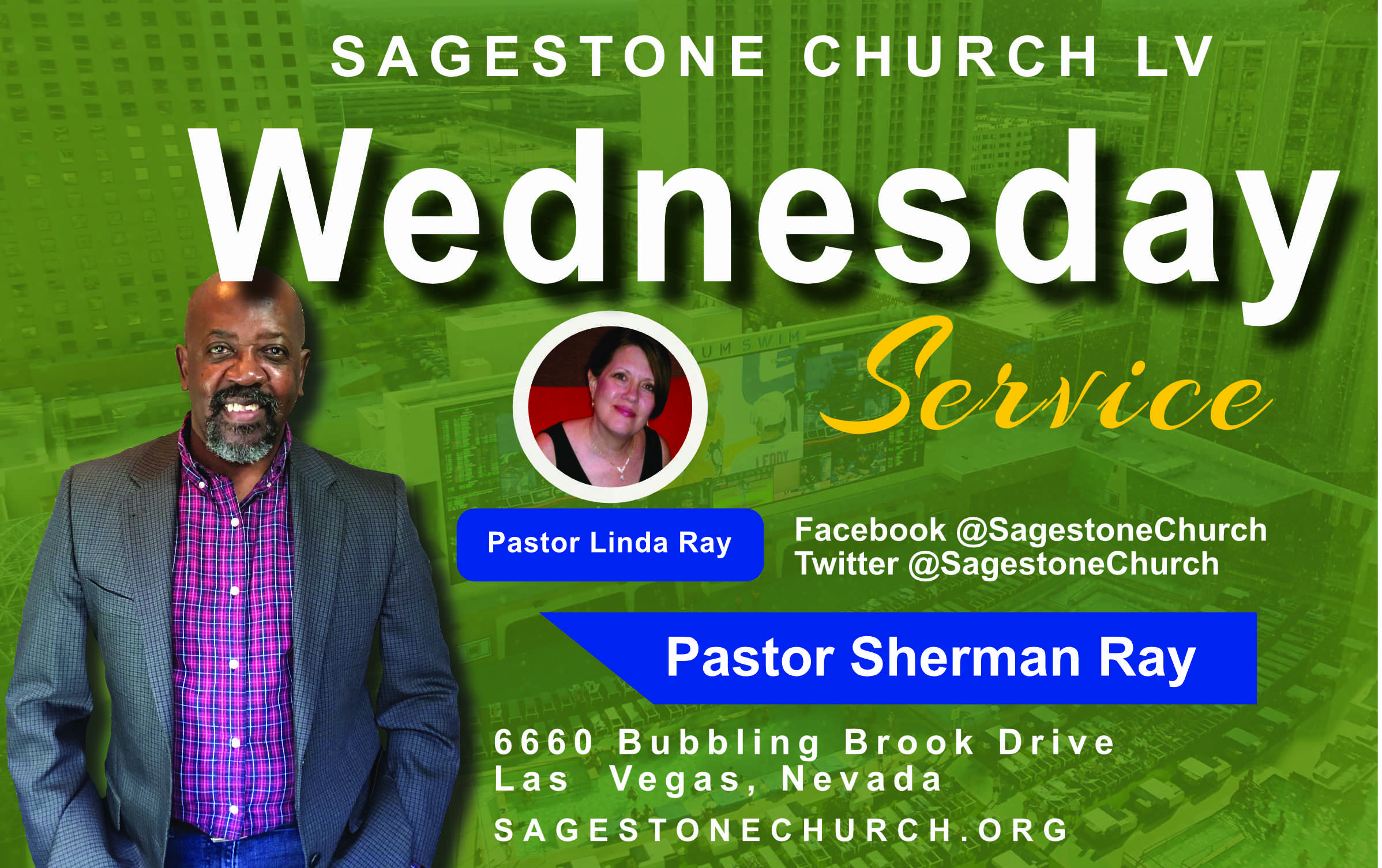 SAGESTONE CHURCH LV

Wednesday

Service

Pastor Linda Ray

Facebook @SagestoneChurch
Twitter @SagestoneChurch

Pastor Sherman Ray

6660 Bubbling Brook Drive
Las Vegas, Nevada

SAGESTONECHURCH.ORG